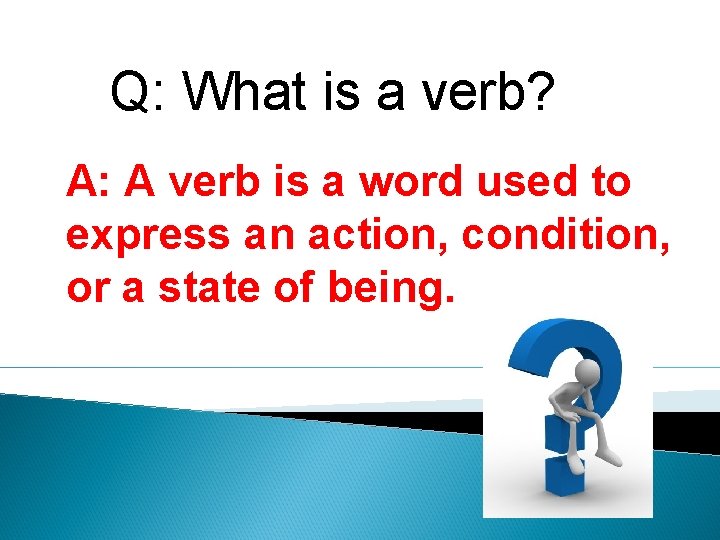 Q: What is a verb?

A: A verb is a word used to express an action, condition, or a state of being.